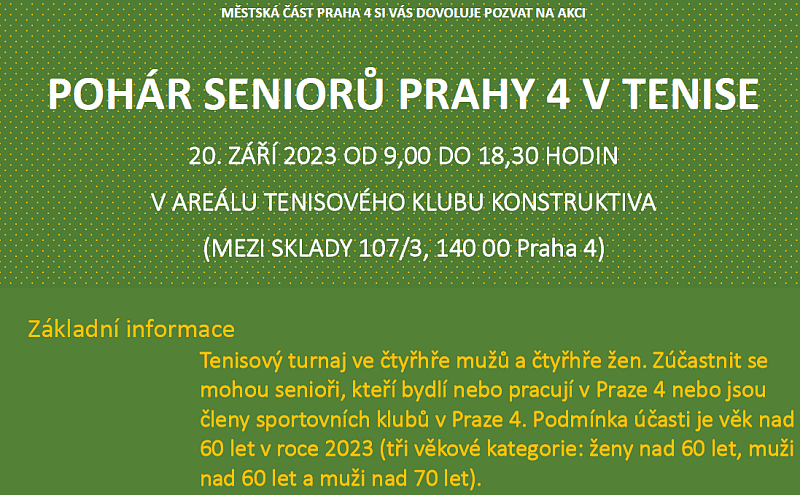 MĚSTSKÁ ČÁST PRAHA 4 SI VÁS DOVOLUJE POZVAT NA AKCI

POHÁR SENIORŮ PRAHY 4 V TENISE

20. ZÁŘÍ 2023 OD 9,00 DO 18,30 HODIN

V AREÁLU TENISOVÉHO KLUBU KONSTRUKTIVA

(MEZI SKLADY 107/3, 140 00 Praha 4)

Základní informace

Tenisový turnaj ve čtyřhře mužů a čtyřhře žen. Zúčastnit se mohou senioři, kteří bydlí nebo pracují v Praze 4 nebo jsou členy sportovních klubů v Praze 4. Podmínka účasti je věk nad 60 let v roce 2023 (tři věkové kategorie: ženy nad 60 let, muži nad 60 let a muži nad 70 let).